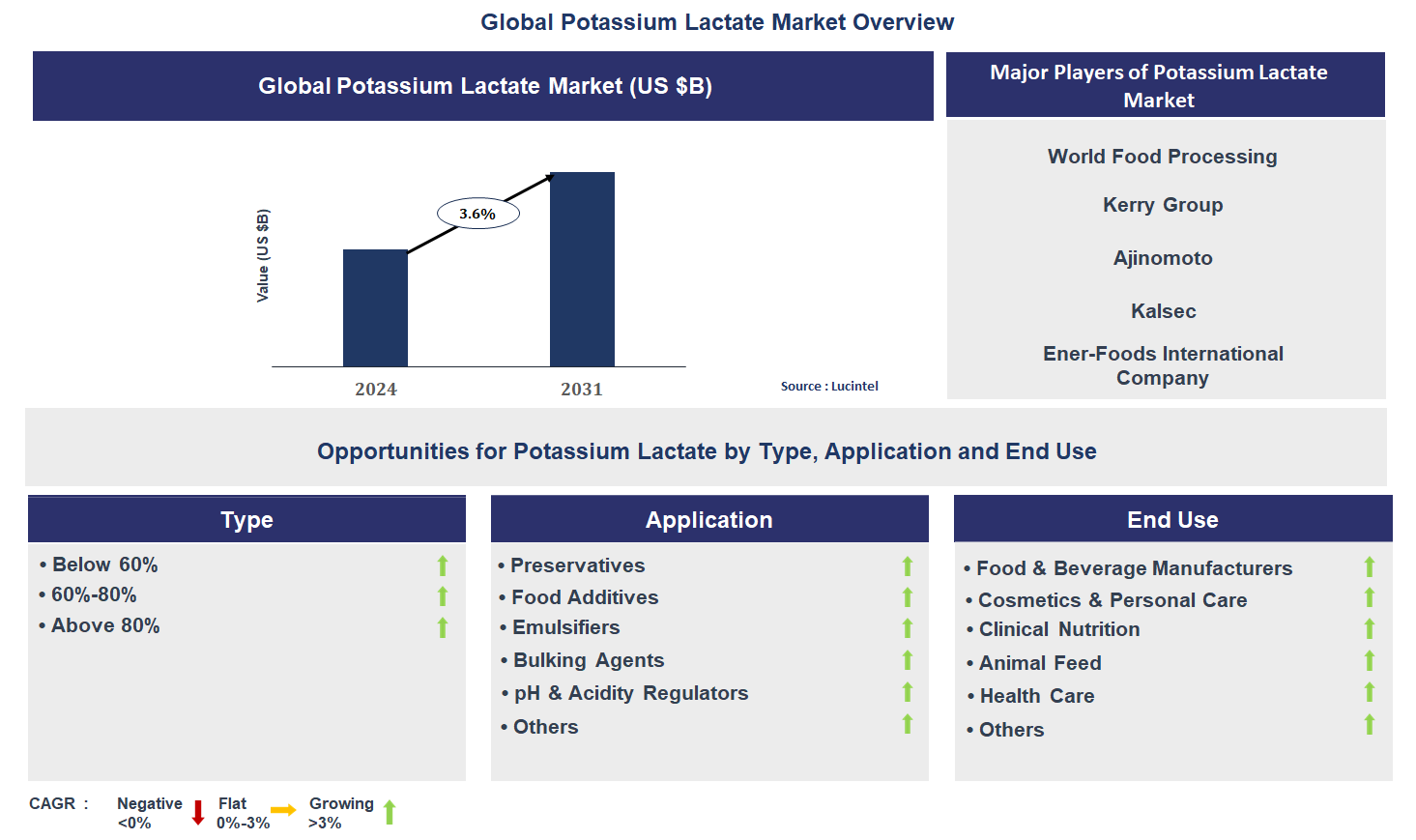 Global Potassium Lactate Market Overview

Global Potassium Lactate Market (US $B)

Value (US $B)

3.6%

2024

2031

Source : Lucintel

Major Players of Potassium Lactate Market

World Food Processing

Kerry Group

Ajinomoto

Kalsec

Ener-Foods International Company

Opportunities for Potassium Lactate by Type, Application and End Use

Type

• Below 60%
• 60%-80%
• Above 80%

Application

• Preservatives
• Food Additives
• Emulsifiers
• Bulking Agents
• pH & Acidity Regulators
• Others

End Use

• Food & Beverage Manufacturers
• Cosmetics & Personal Care
• Clinical Nutrition
• Animal Feed
• Health Care
• Others

CAGR : Negative <0% Flat 0%-3% Growing >3%